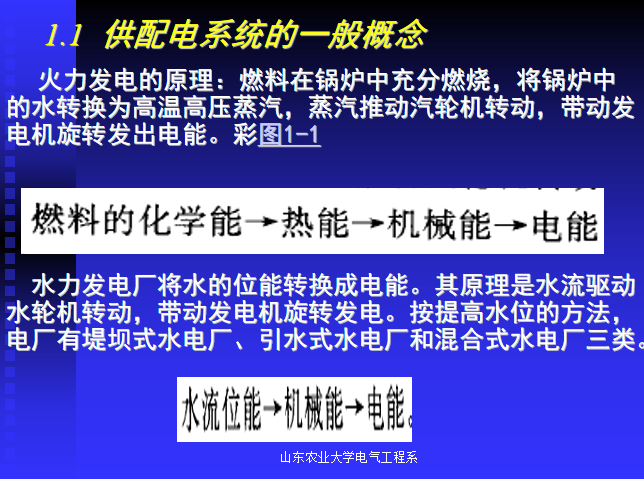 1.1 供配电系统的一般概念

火力发电的原理：燃料在锅炉中充分燃烧，将锅炉中的水转换为高温高压蒸汽，蒸汽推动汽轮机转动，带动发电机旋转发出电能。彩图1-1

燃料的化学能→热能→机械能→电能

水力发电厂将水的位能转换成电能。其原理是水流驱动水轮机转动，带动发电机旋转发电。按提高水位的方法，电厂有堤坝式水电厂、引水式水电厂和混合式水电厂三类。

水流位能→机械能→电能。

山东农业大学电气工程系